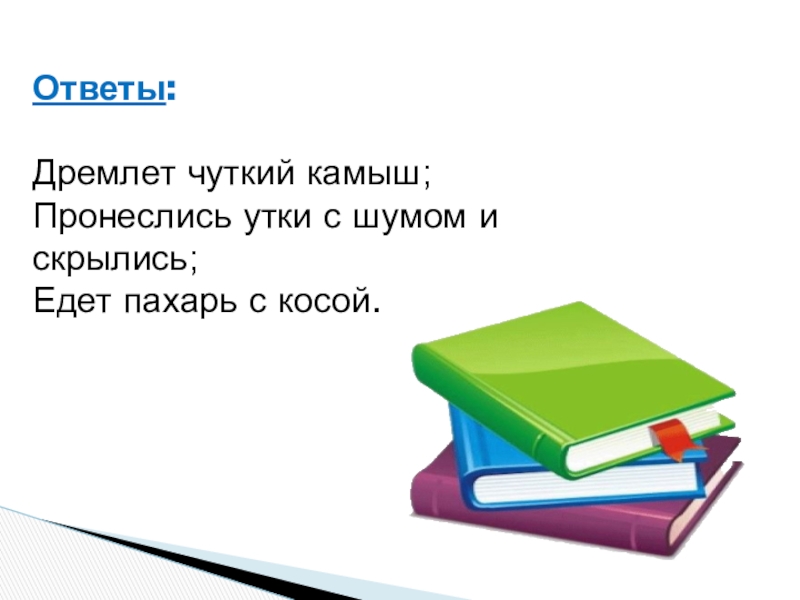 Ответы:

Дремлет чуткий камыш;
Пронеслись утки с шумом и скрылись;
Едет пахарь с косой.